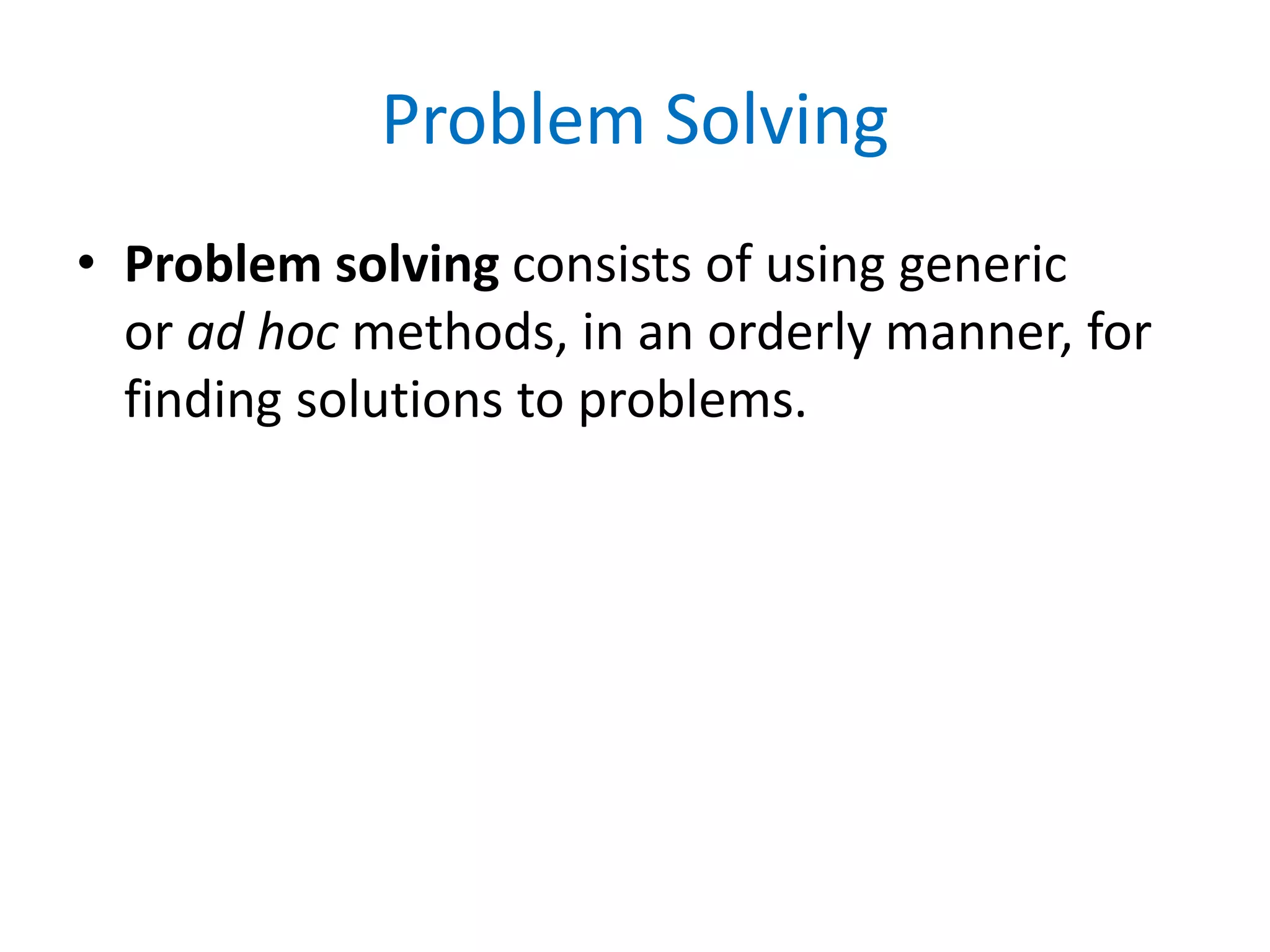 Problem Solving

• Problem solving consists of using generic or ad hoc methods, in an orderly manner, for finding solutions to problems.